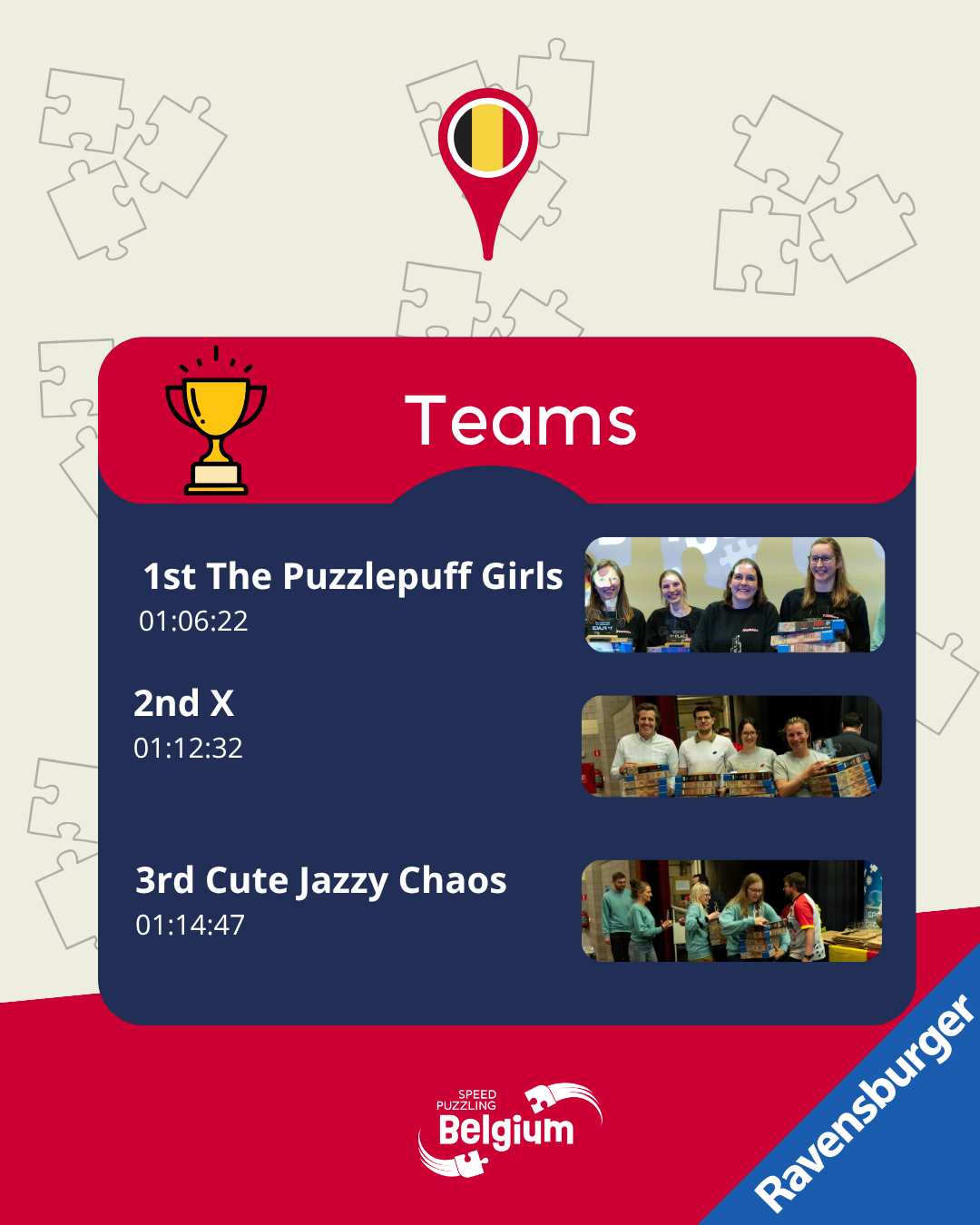 Teams

1st The Puzzlepuff Girls
01:06:22

2nd X
01:12:32

3rd Cute Jazzy Chaos
01:14:47

SPEED PUZZLING Belgium

Ravensburger